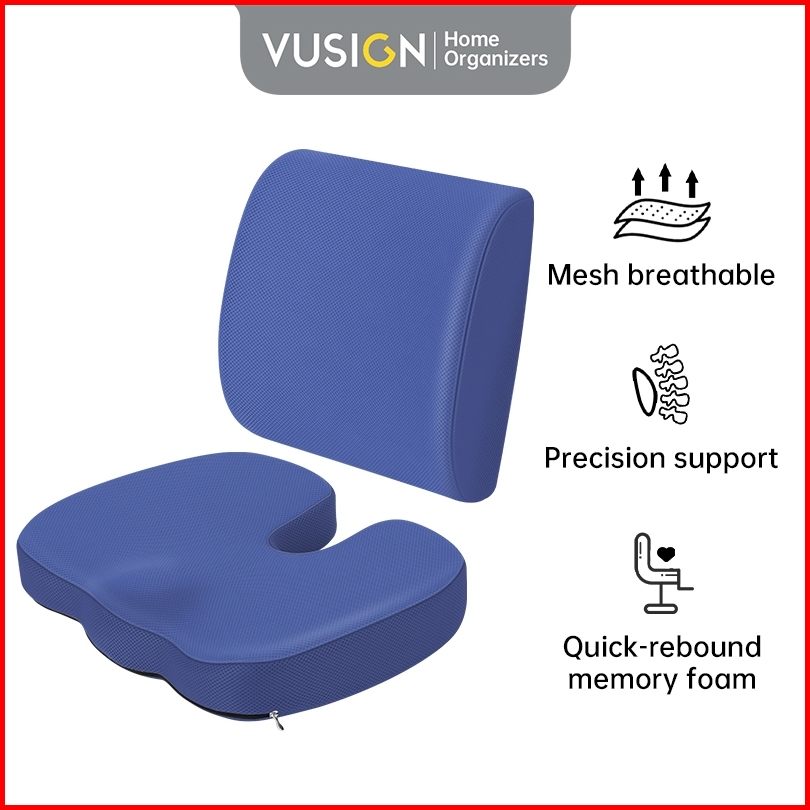 VUSIGN | Home Organizers

Mesh breathable

Precision support

Quick-rebound memory foam